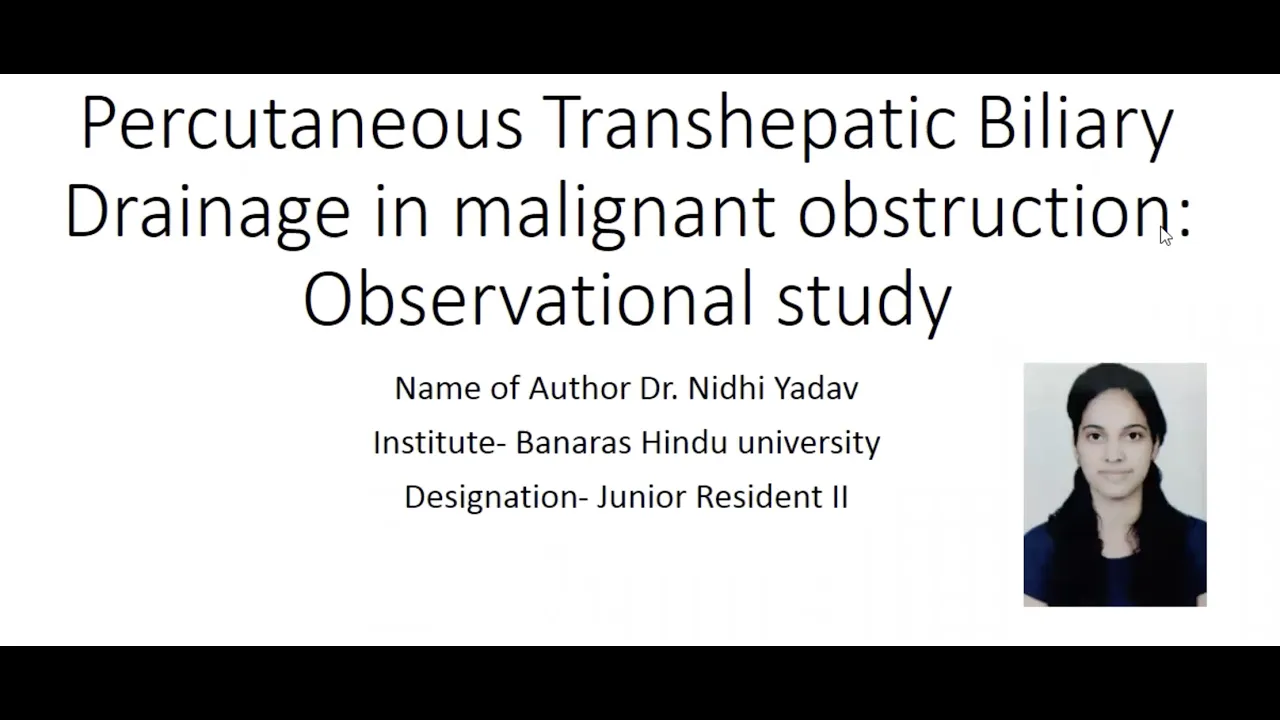 Percutaneous Transhepatic Biliary Drainage in malignant obstruction: Observational study

Name of Author Dr. Nidhi Yadav

Institute- Banaras Hindu university

Designation- Junior Resident II